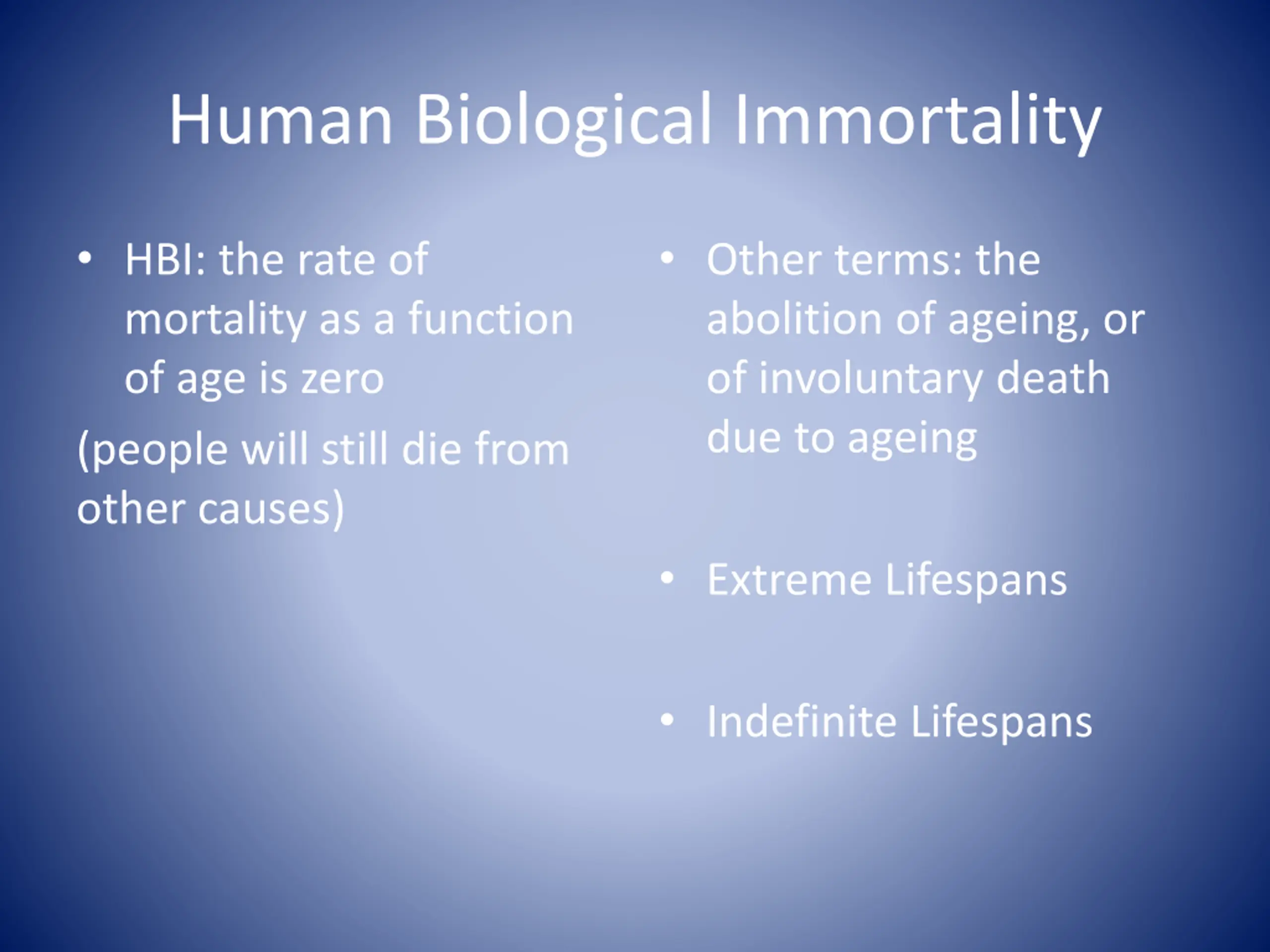 Human Biological Immortality

• HBI: the rate of mortality as a function of age is zero

(people will still die from other causes)

• Other terms: the abolition of ageing, or of involuntary death due to ageing

• Extreme Lifespans

• Indefinite Lifespans